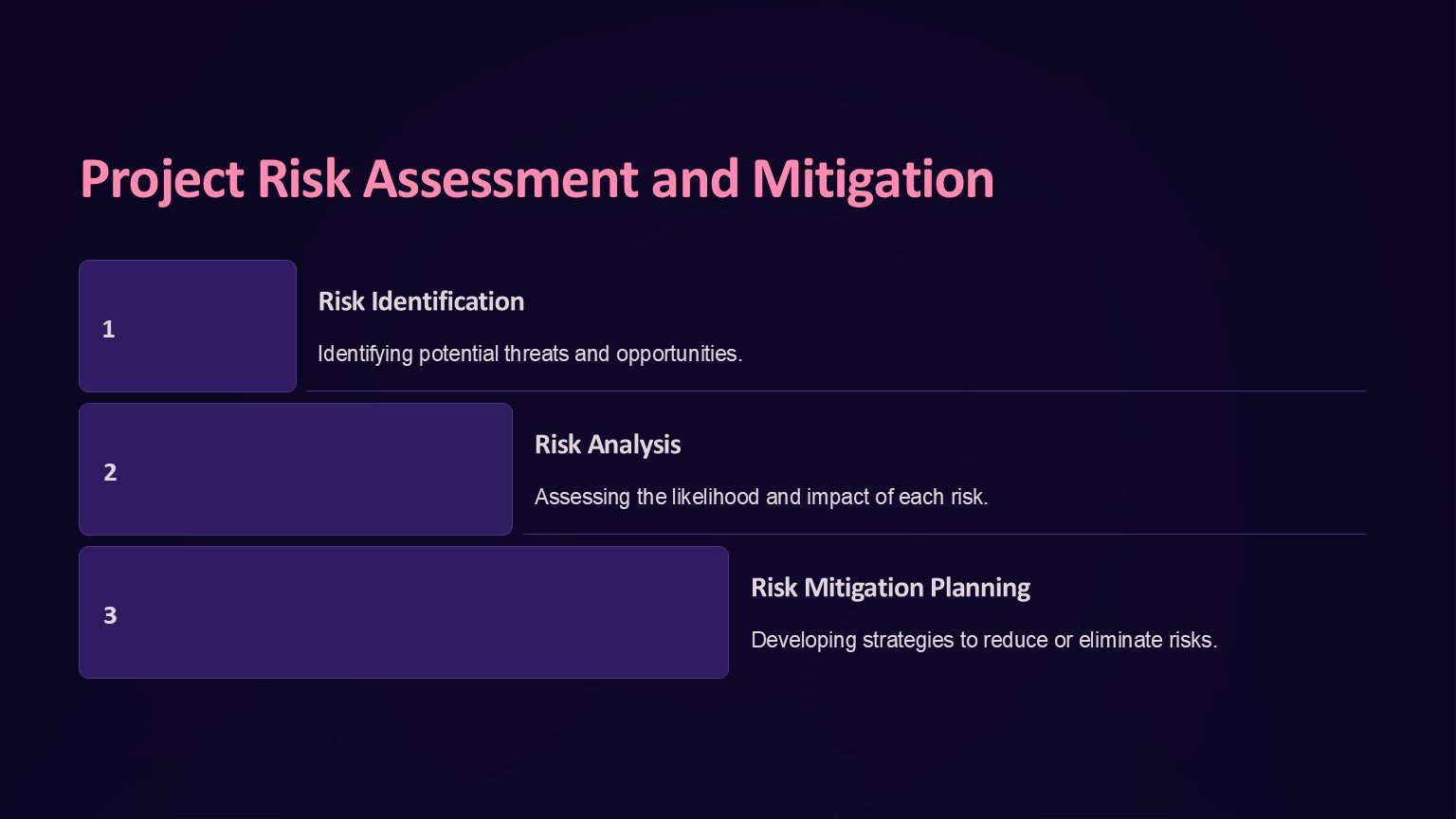 Project Risk Assessment and Mitigation

1

Risk Identification

Identifying potential threats and opportunities.

2

Risk Analysis

Assessing the likelihood and impact of each risk.

3

Risk Mitigation Planning

Developing strategies to reduce or eliminate risks.